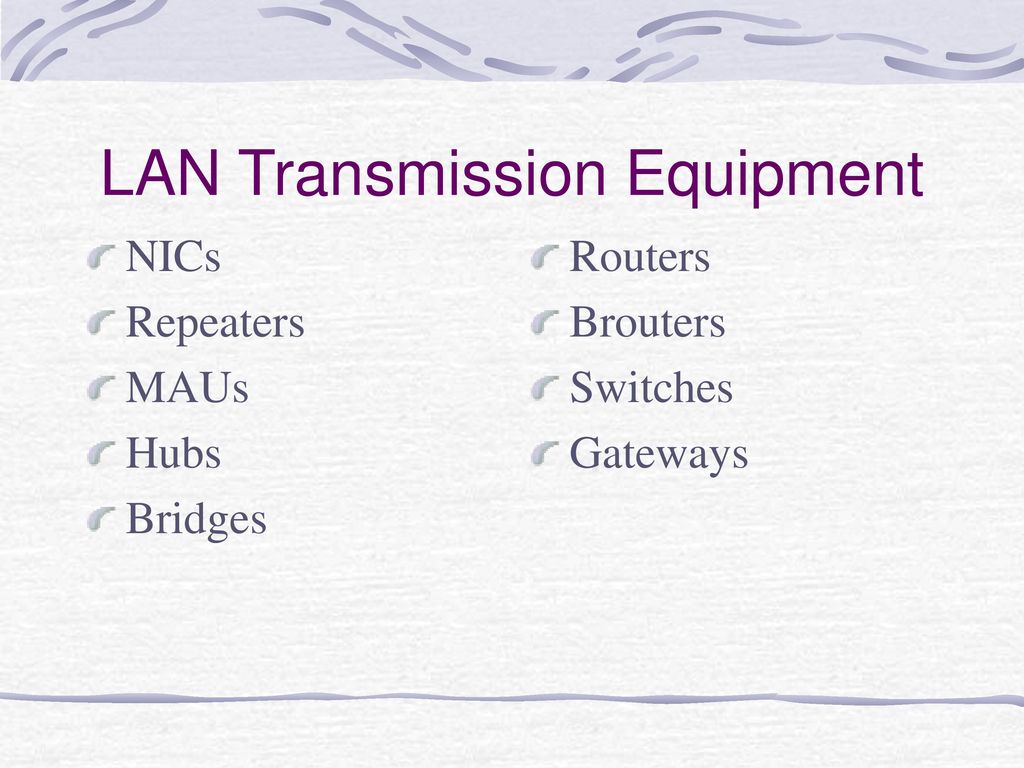 LAN Transmission Equipment

NICs
Repeaters
MAUs
Hubs
Bridges

Routers
Brouters
Switches
Gateways